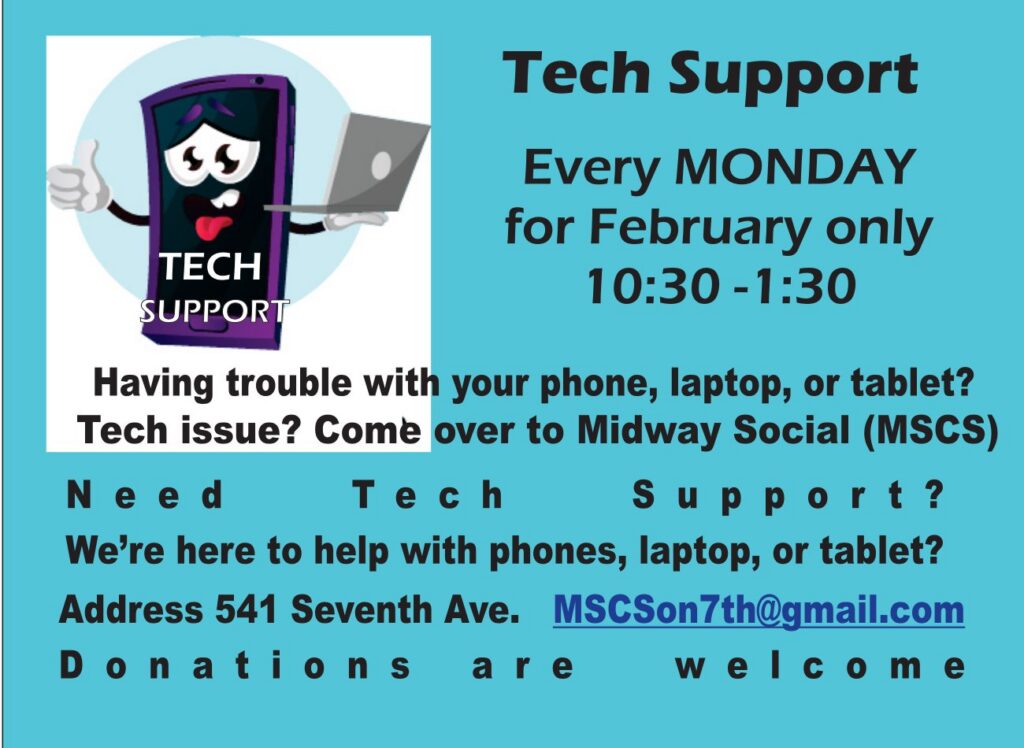 TECH SUPPORT

Tech Support

Every MONDAY for February only 10:30 -1:30

Having trouble with your phone, laptop, or tablet? Tech issue? Come over to Midway Social (MSCS)

Need Tech Support?

We're here to help with phones, laptop, or tablet?

Address 541 Seventh Ave. MSCSon7th@gmail.com

Donations are welcome